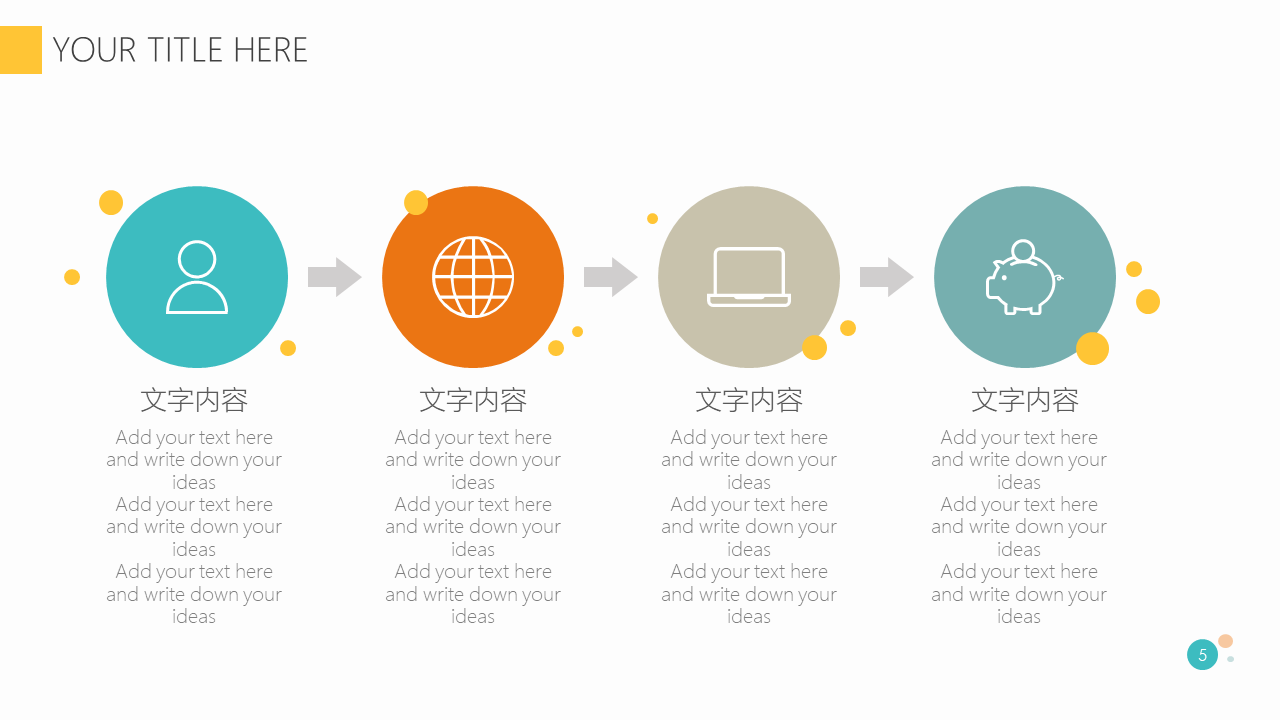 YOUR TITLE HERE

文字内容

Add your text here and write down your ideas
Add your text here and write down your ideas
Add your text here and write down your ideas

文字内容

Add your text here and write down your ideas
Add your text here and write down your ideas
Add your text here and write down your ideas

文字内容

Add your text here and write down your ideas
Add your text here and write down your ideas
Add your text here and write down your ideas

文字内容

Add your text here and write down your ideas
Add your text here and write down your ideas
Add your text here and write down your ideas

5